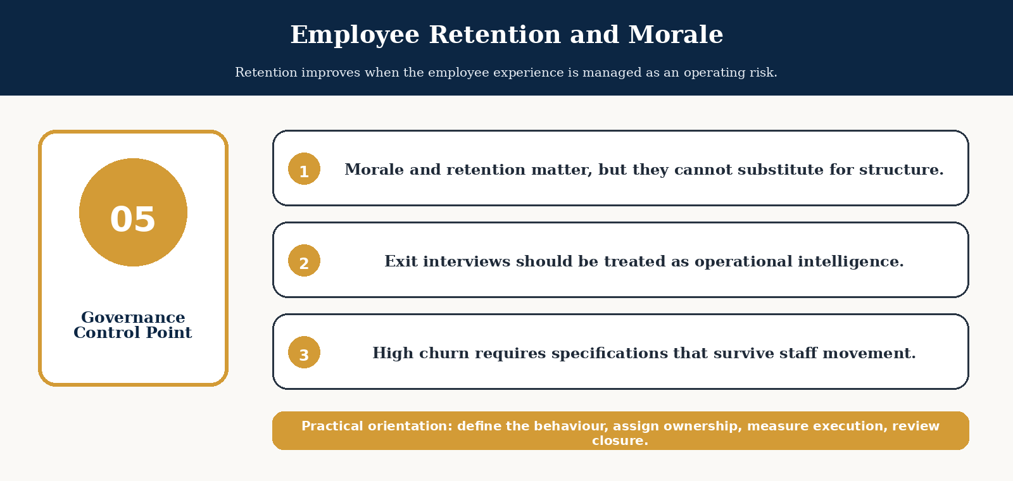 Employee Retention and Morale

Retention improves when the employee experience is managed as an operating risk.

05

Governance Control Point

1 Morale and retention matter, but they cannot substitute for structure.

2 Exit interviews should be treated as operational intelligence.

3 High churn requires specifications that survive staff movement.

Practical orientation: define the behaviour, assign ownership, measure execution, review closure.